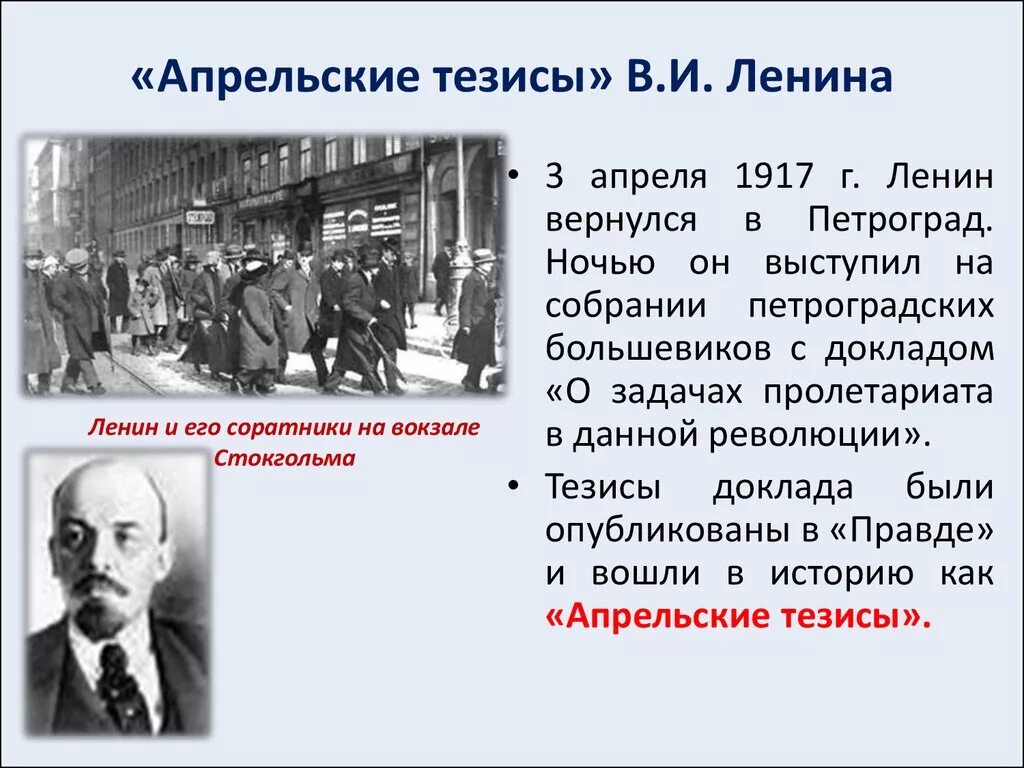 «Апрельские тезисы» В.И. Ленина

Ленин и его соратники на вокзале Стокгольма

• 3 апреля 1917 г. Ленин вернулся в Петроград. Ночью он выступил на собрании петроградских большевиков с докладом «О задачах пролетариата в данной революции».

• Тезисы доклада были опубликованы в «Правде» и вошли в историю как «Апрельские тезисы».